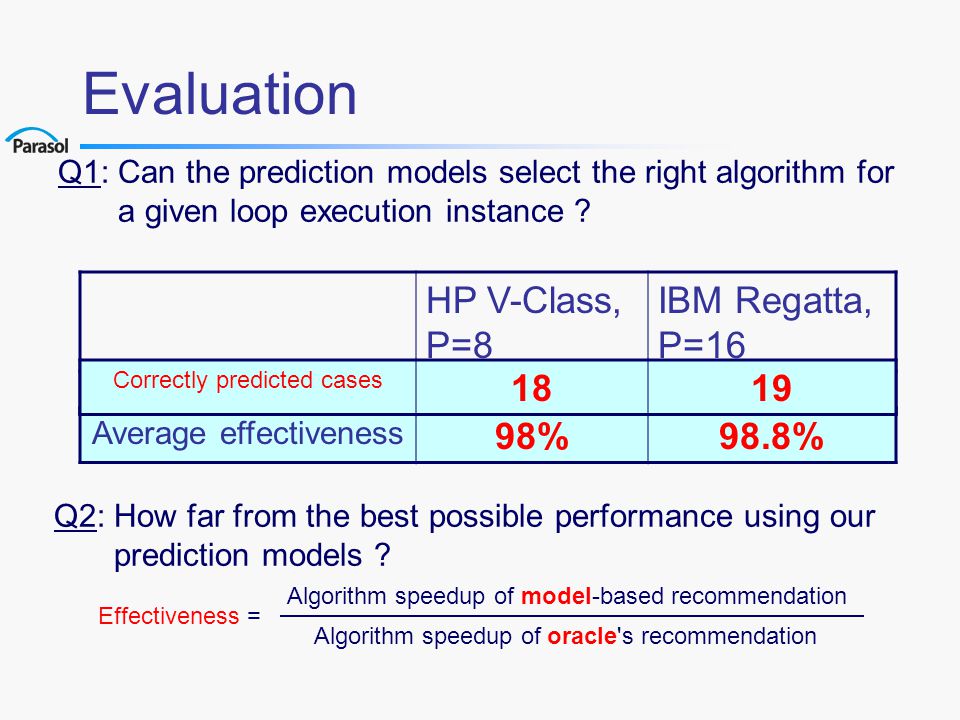 Evaluation

Parasol

Q1: Can the prediction models select the right algorithm for a given loop execution instance ?

| | HP V-Class, P=8 | IBM Regatta, P=16 |
|---|---|---|
| Correctly predicted cases | 18 | 19 |
| Average effectiveness | 98% | 98.8% |

Q2: How far from the best possible performance using our prediction models ?

Effectiveness = $\frac{\text{Algorithm speedup of model-based recommendation}}{\text{Algorithm speedup of oracle's recommendation}}$